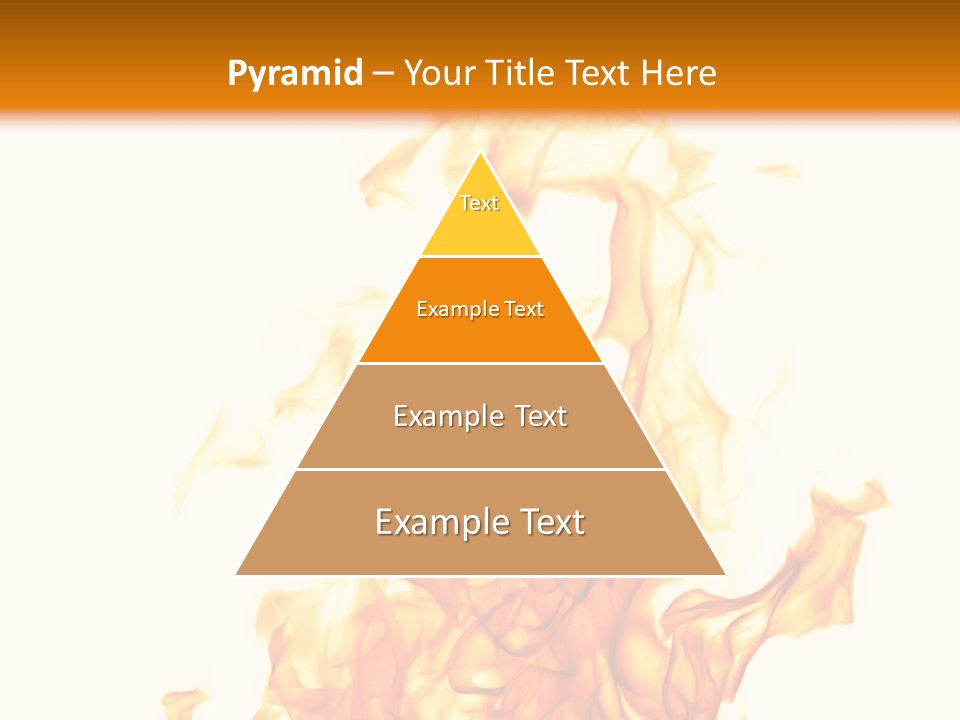 Pyramid – Your Title Text Here

Text

Example Text

Example Text

Example Text